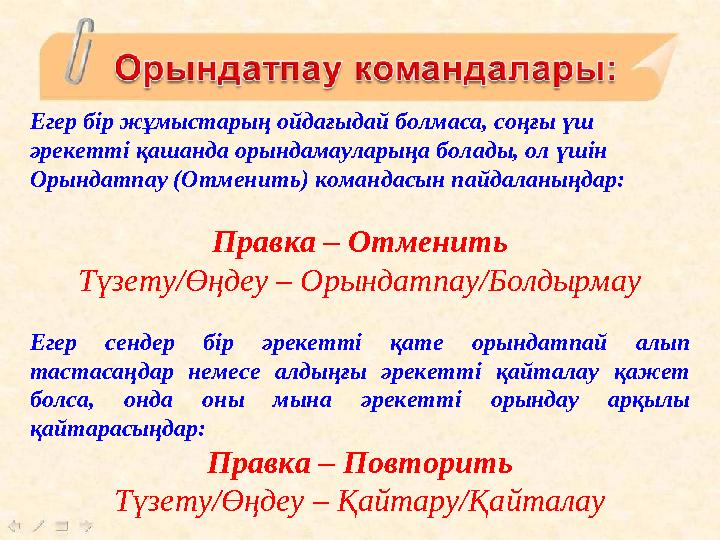 Орындатпау командалары:

Егер бір жұмыстарың ойдағыдай болмаса, соңғы үш әрекетті қашанда орындамауларыңа болады, ол үшін Орындатпау (Отменить) командасын пайдаланыңдар:

Правка – Отменить
Түзету/Өңдеу – Орындатпау/Болдырмау

Егер сендер бір әрекетті қате орындатпай алып тастасаңдар немесе алдыңғы әрекетті қайталау қажет болса, онда оны мына әрекетті орындау арқылы қайтарасыңдар:

Правка – Повторить
Түзету/Өңдеу – Қайтару/Қайталау